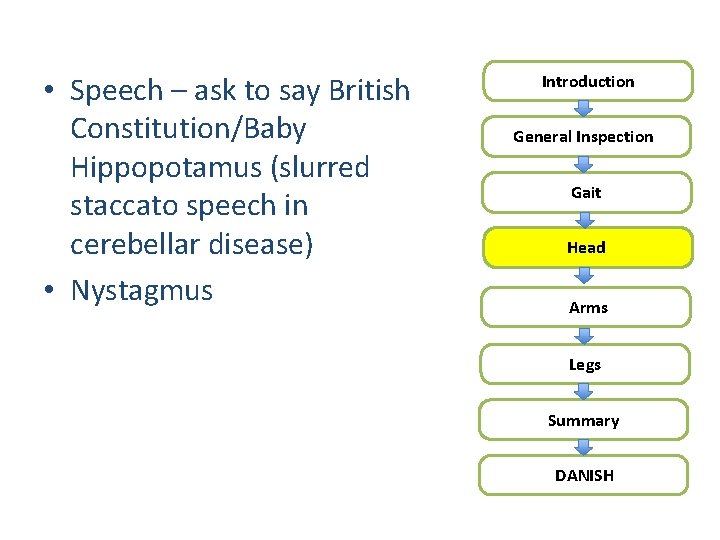 • Speech – ask to say British Constitution/Baby Hippopotamus (slurred staccato speech in cerebellar disease)
• Nystagmus

Introduction
General Inspection
Gait
Head
Arms
Legs
Summary
DANISH